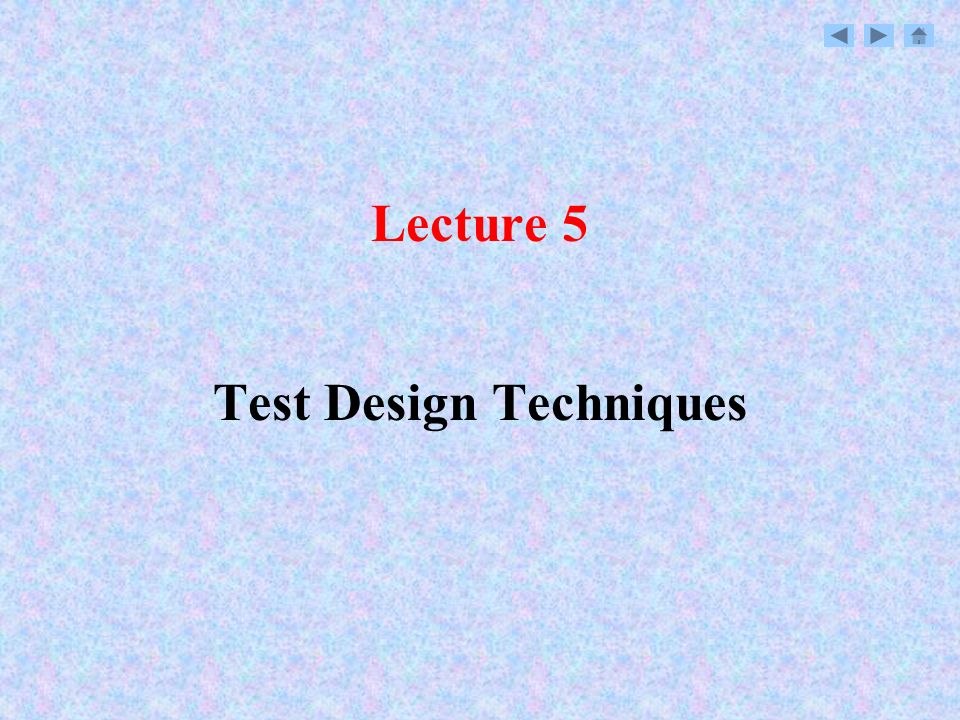 Lecture 5

Test Design Techniques